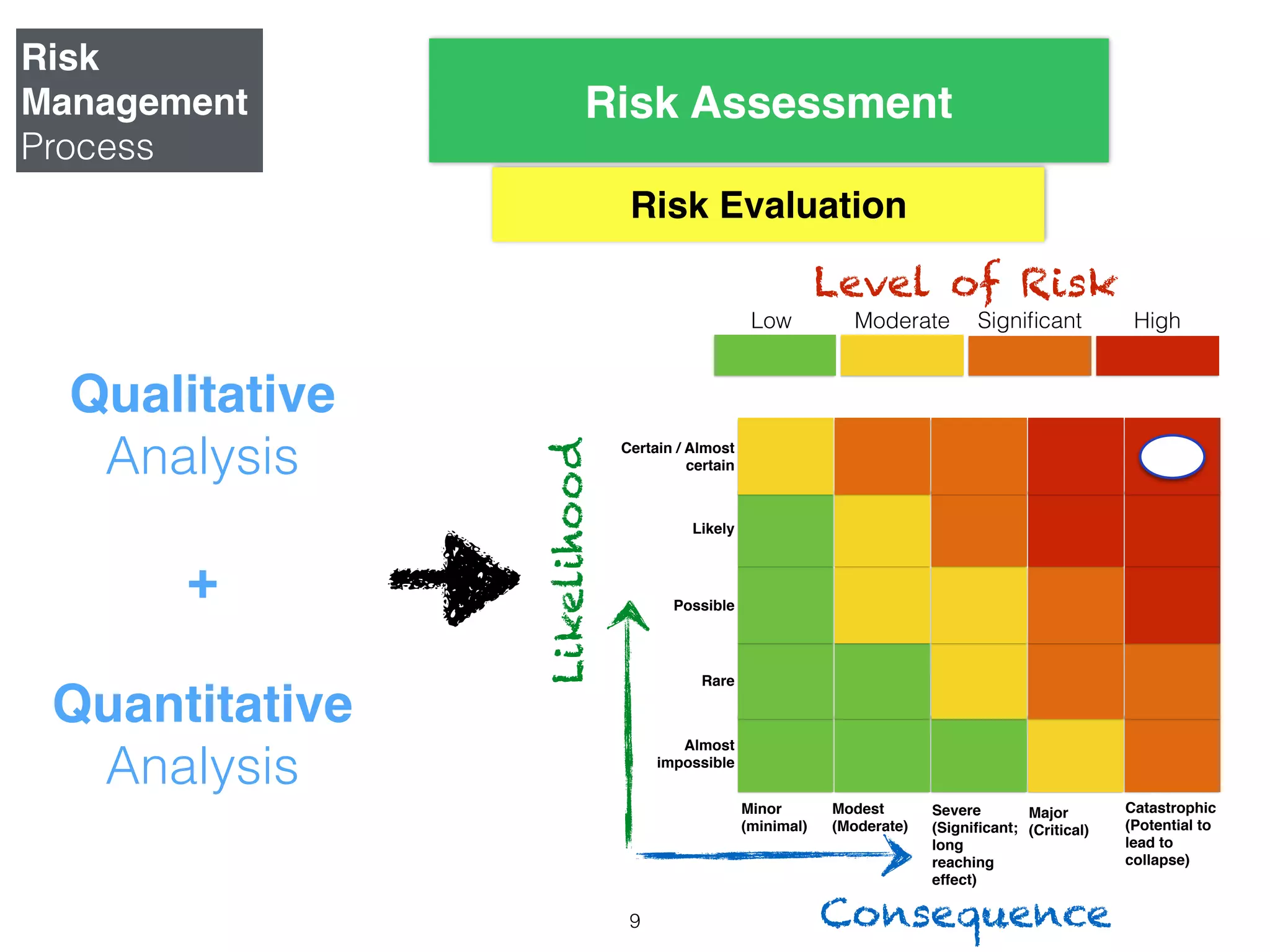 Risk Management Process

Risk Assessment

Risk Evaluation

Level of Risk

Low Moderate Significant High

Qualitative Analysis

+

Quantitative Analysis

Likelihood

Certain / Almost certain

Likely

Possible

Rare

Almost impossible

Minor (minimal)

Modest (Moderate)

Severe (Significant; long reaching effect)

Major (Critical)

Catastrophic (Potential to lead to collapse)

Consequence

9